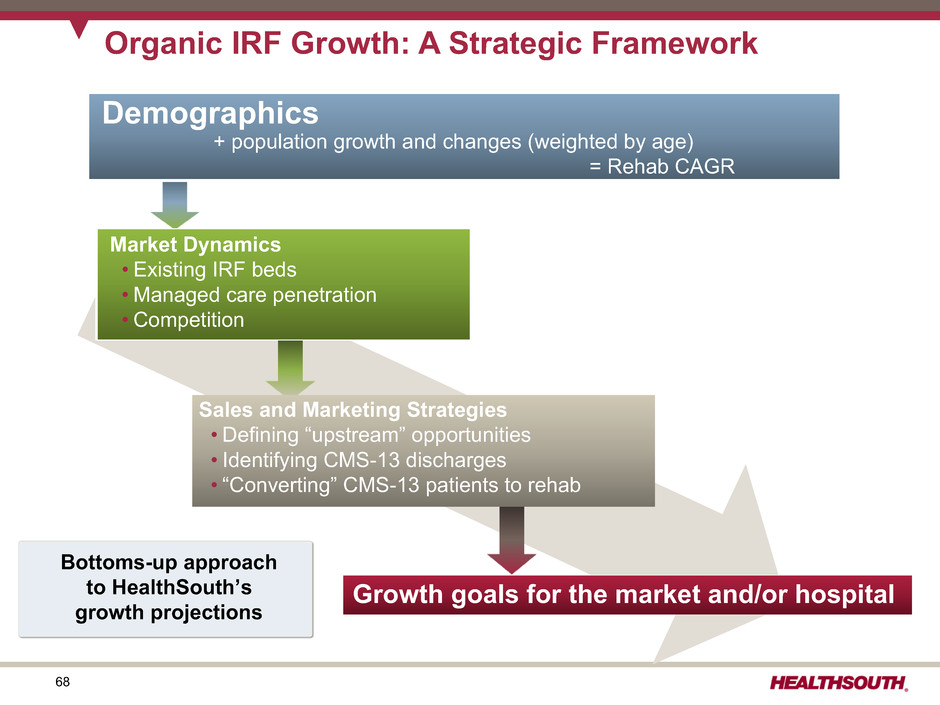 Organic IRF Growth: A Strategic Framework

Demographics
+ population growth and changes (weighted by age)
= Rehab CAGR

Market Dynamics
• Existing IRF beds
• Managed care penetration
• Competition

Sales and Marketing Strategies
• Defining “upstream” opportunities
• Identifying CMS-13 discharges
• “Converting” CMS-13 patients to rehab

Bottoms-up approach to HealthSouth’s growth projections

Growth goals for the market and/or hospital

68

HEALTHSOUTH.